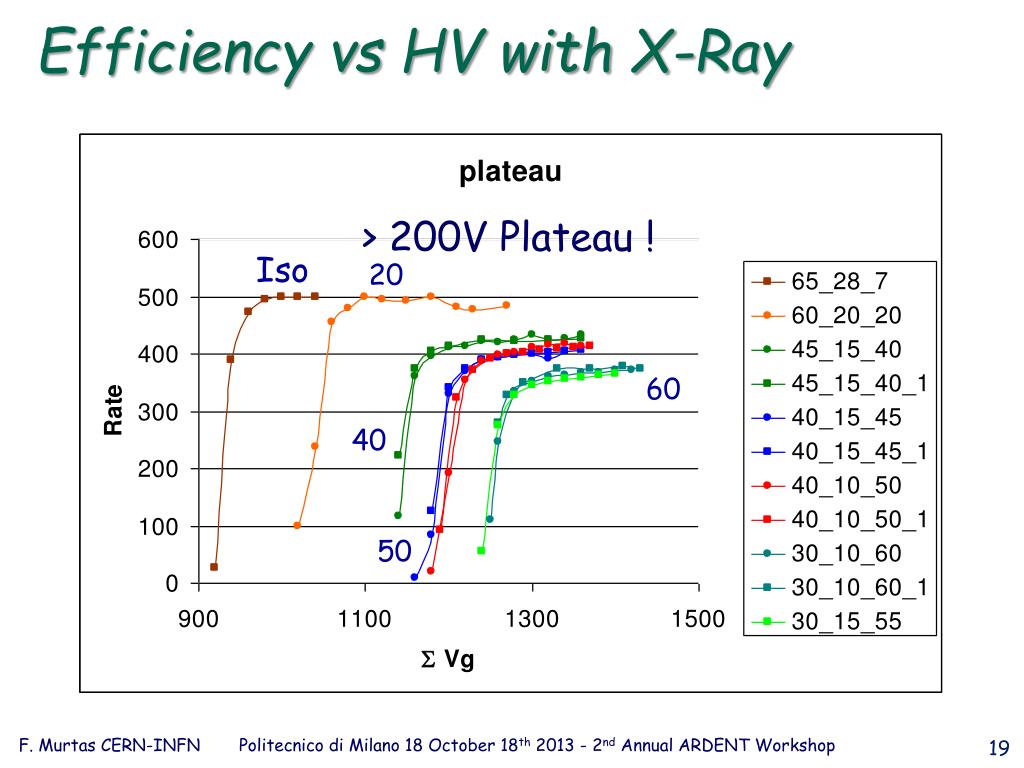 Efficiency vs HV with X-Ray

plateau

> 200V Plateau !

Iso

20

40

50

60

Rate

600
500
400
300
200
100
0

900
1100
1300
1500

$\Sigma$ Vg

65_28_7
60_20_20
45_15_40
45_15_40_1
40_15_45
40_15_45_1
40_10_50
40_10_50_1
30_10_60
30_10_60_1
30_15_55

F. Murtas CERN-INFN    Politecnico di Milano 18 October 18$^{th}$ 2013 - 2$^{nd}$ Annual ARDENT Workshop    19